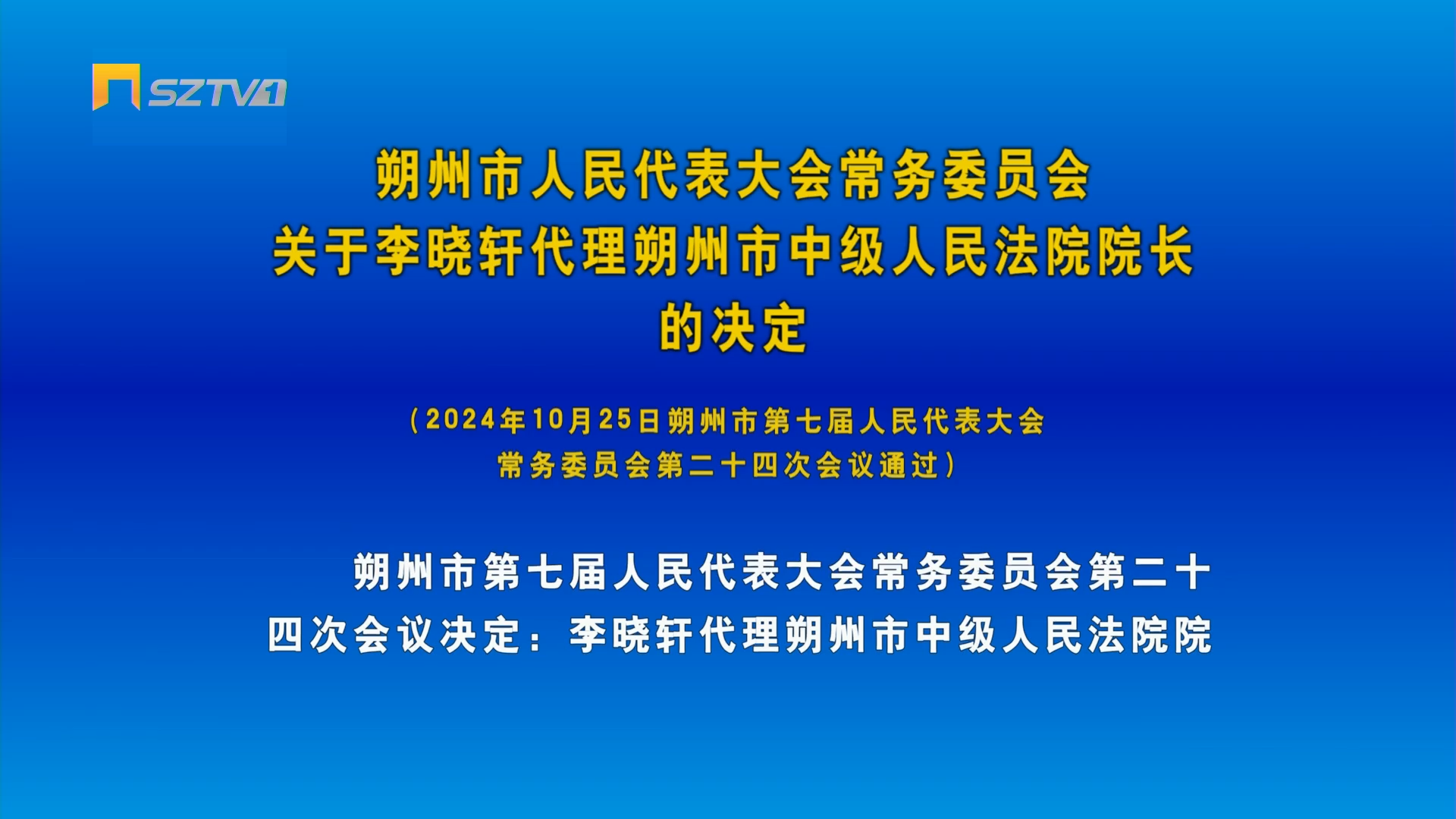 SZTV1

朔州市人民代表大会常务委员会
关于李晓轩代理朔州市中级人民法院院长
的决定

（2024年10月25日朔州市第七届人民代表大会常务委员会第二十四次会议通过）

朔州市第七届人民代表大会常务委员会第二十四次会议决定：李晓轩代理朔州市中级人民法院院